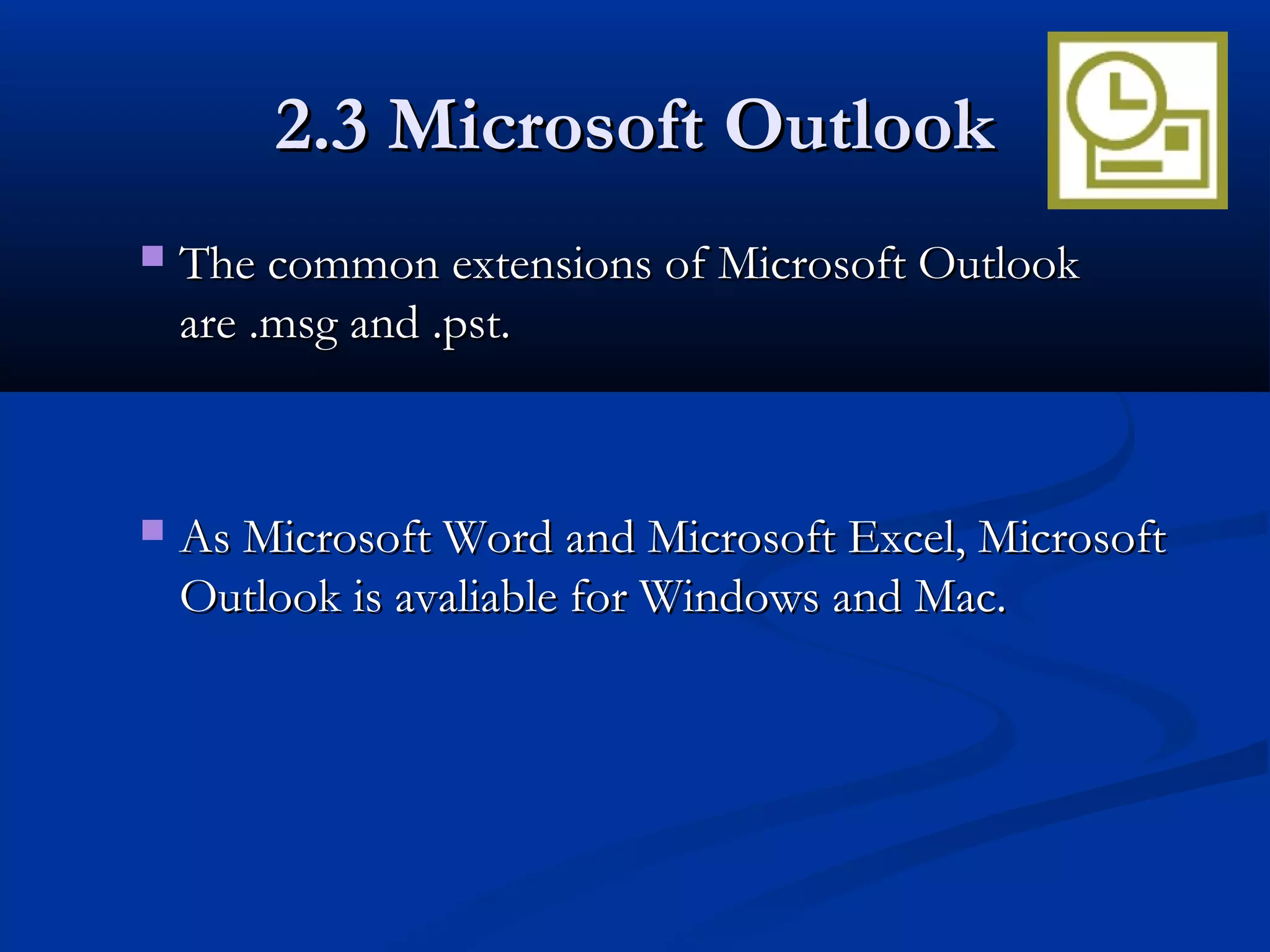 2.3 Microsoft Outlook

The common extensions of Microsoft Outlook are .msg and .pst.

As Microsoft Word and Microsoft Excel, Microsoft Outlook is avaliable for Windows and Mac.